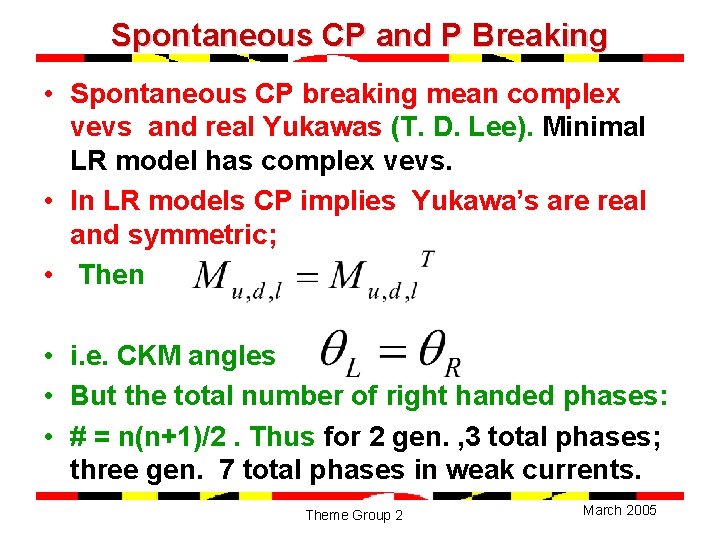 Spontaneous CP and P Breaking

• Spontaneous CP breaking mean complex vevs and real Yukawas (T. D. Lee). Minimal LR model has complex vevs.

• In LR models CP implies Yukawa's are real and symmetric;

• Then $M_{u,d,l} = M_{u,d,l}^{T}$

• i.e. CKM angles $\theta_L = \theta_R$

• But the total number of right handed phases:

• # = n(n+1)/2 . Thus for 2 gen. ,3 total phases; three gen. 7 total phases in weak currents.

Theme Group 2

March 2005